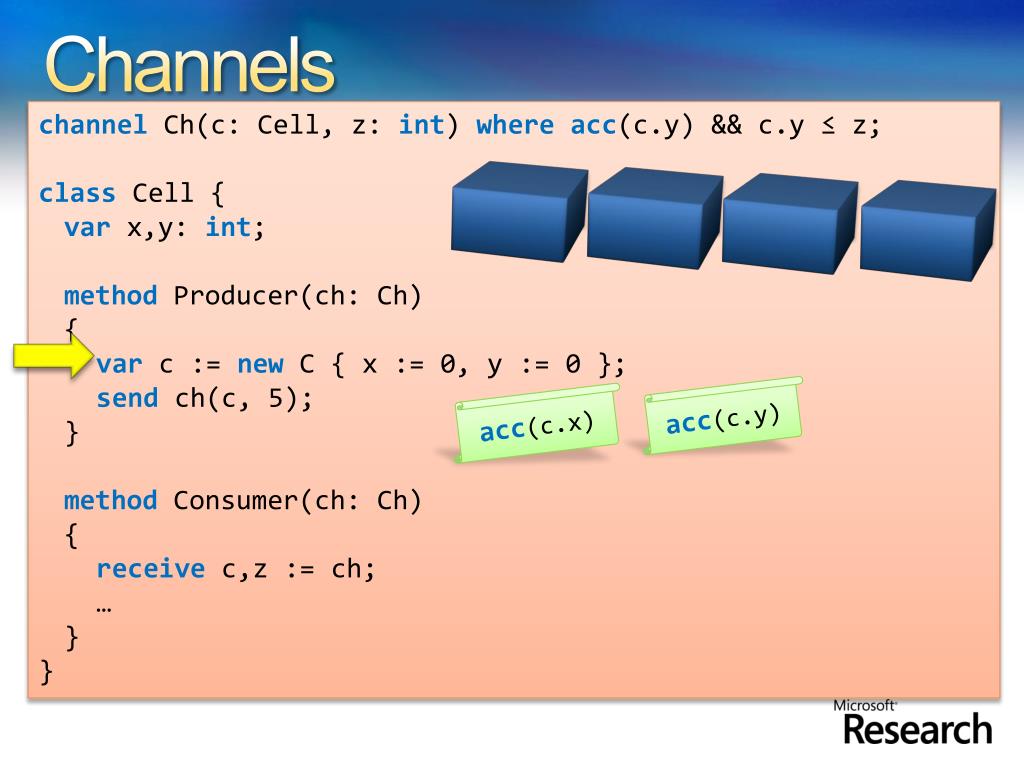 Channels

channel Ch(c: Cell, z: int) where acc(c.y) && c.y ≤ z;

class Cell {
  var x,y: int;

  method Producer(ch: Ch)
  {
    var c := new C { x := 0, y := 0 };
    send ch(c, 5);
  }

  method Consumer(ch: Ch)
  {
    receive c,z := ch;
    …
  }
}

acc(c.x)

acc(c.y)

Microsoft Research